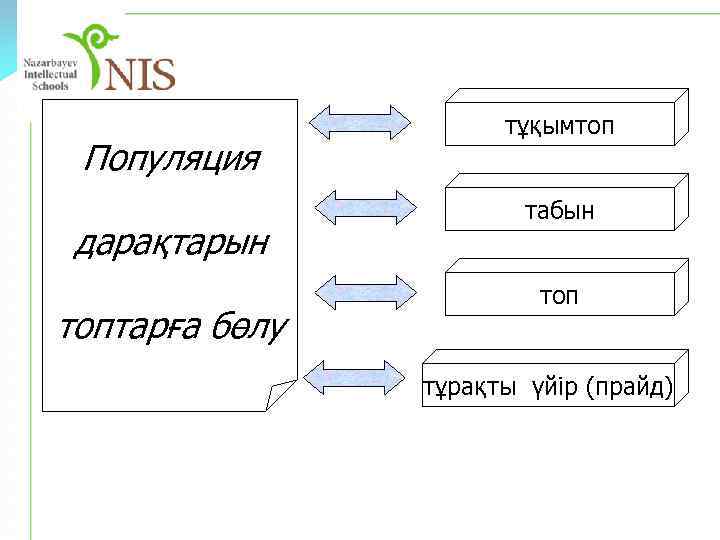 Nazarbayev Intellectual Schools NIS

Популяция дарақтарын топтарға бөлу

тұқымтоп

табын

топ

тұрақты үйір (прайд)